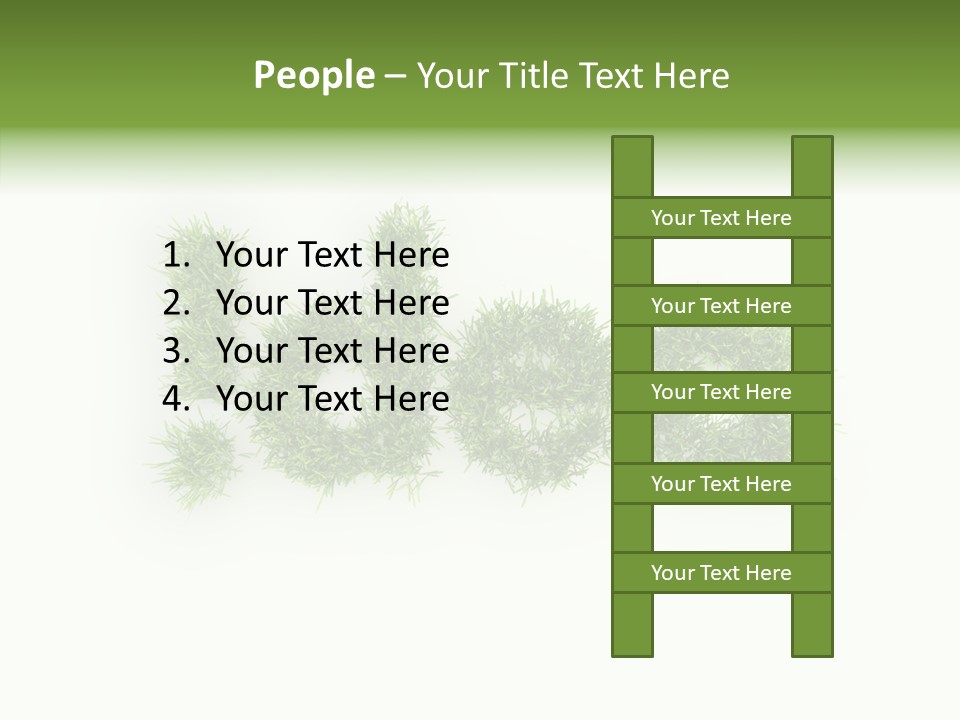 People – Your Title Text Here

1. Your Text Here
2. Your Text Here
3. Your Text Here
4. Your Text Here

Your Text Here
Your Text Here
Your Text Here
Your Text Here
Your Text Here